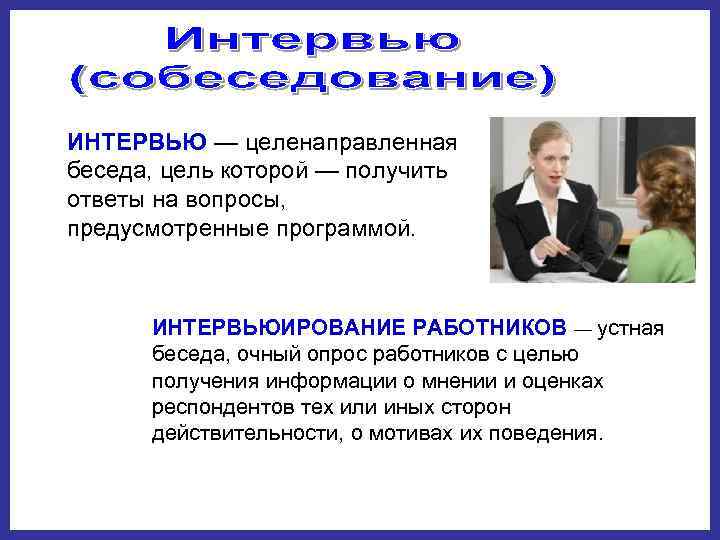 Интервью (собеседование)

ИНТЕРВЬЮ — целенаправленная беседа, цель которой — получить ответы на вопросы, предусмотренные программой.

ИНТЕРВЬЮИРОВАНИЕ РАБОТНИКОВ — устная беседа, очный опрос работников с целью получения информации о мнении и оценках респондентов тех или иных сторон действительности, о мотивах их поведения.